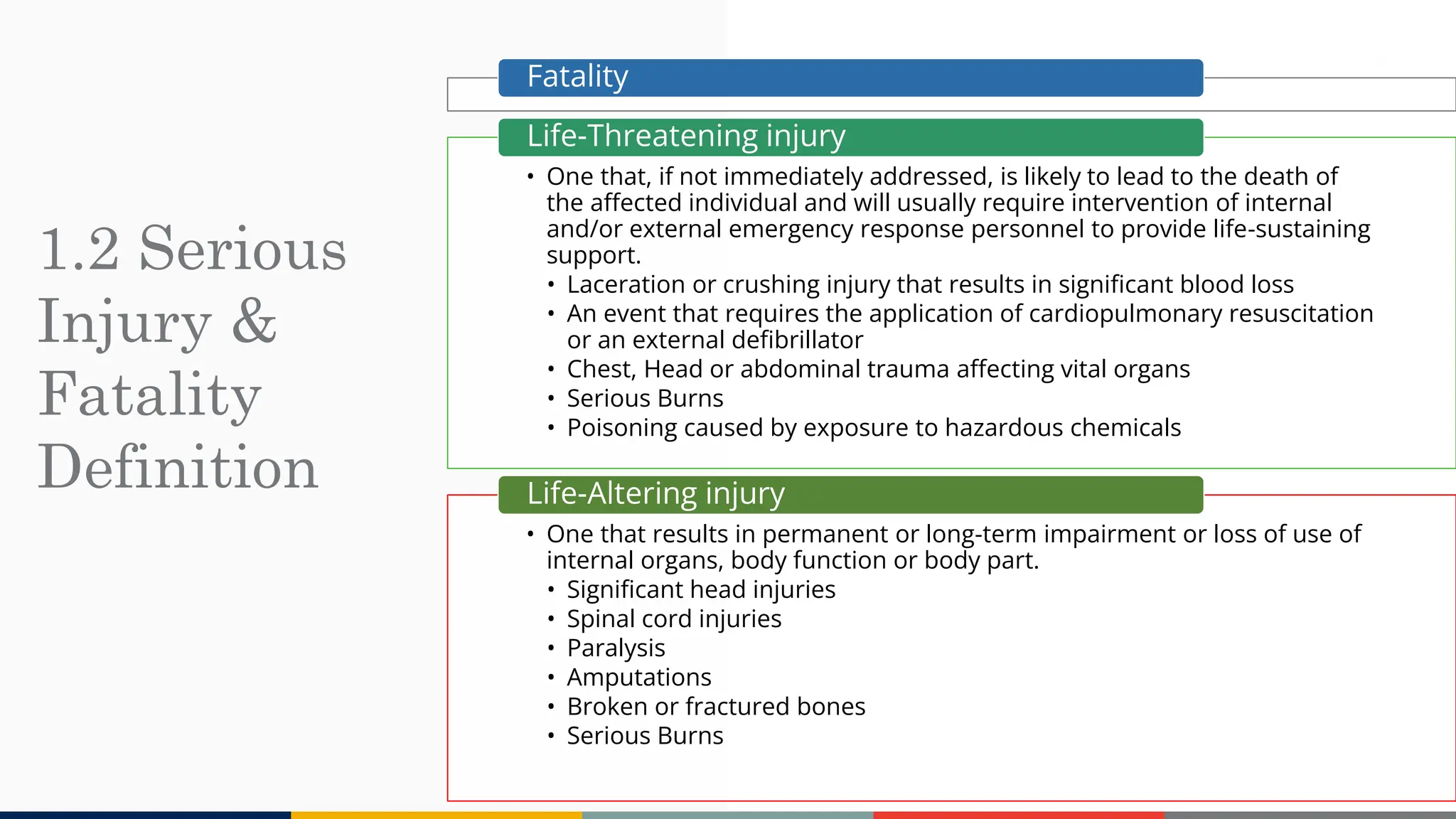 1.2 Serious Injury & Fatality Definition

Fatality

Life-Threatening injury

• One that, if not immediately addressed, is likely to lead to the death of the affected individual and will usually require intervention of internal and/or external emergency response personnel to provide life-sustaining support.
  • Laceration or crushing injury that results in significant blood loss
  • An event that requires the application of cardiopulmonary resuscitation or an external defibrillator
  • Chest, Head or abdominal trauma affecting vital organs
  • Serious Burns
  • Poisoning caused by exposure to hazardous chemicals

Life-Altering injury

• One that results in permanent or long-term impairment or loss of use of internal organs, body function or body part.
  • Significant head injuries
  • Spinal cord injuries
  • Paralysis
  • Amputations
  • Broken or fractured bones
  • Serious Burns